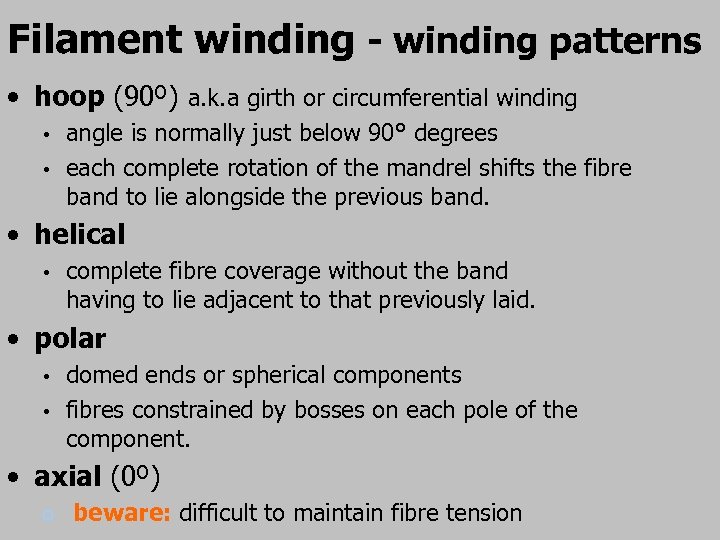 Filament winding - winding patterns

• hoop (90º) a.k.a girth or circumferential winding
  • angle is normally just below 90° degrees
  • each complete rotation of the mandrel shifts the fibre band to lie alongside the previous band.

• helical
  • complete fibre coverage without the band having to lie adjacent to that previously laid.

• polar
  • domed ends or spherical components
  • fibres constrained by bosses on each pole of the component.

• axial (0º)
  • beware: difficult to maintain fibre tension